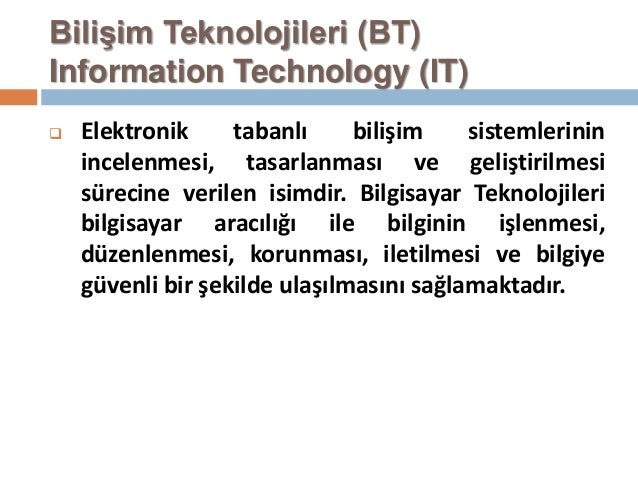 Bilişim Teknolojileri (BT)
Information Technology (IT)

Elektronik tabanlı bilişim sistemlerinin incelenmesi, tasarlanması ve geliştirilmesi sürecine verilen isimdir. Bilgisayar Teknolojileri bilgisayar aracılığı ile bilginin işlenmesi, düzenlenmesi, korunması, iletilmesi ve bilgiye güvenli bir şekilde ulaşılmasını sağlamaktadır.